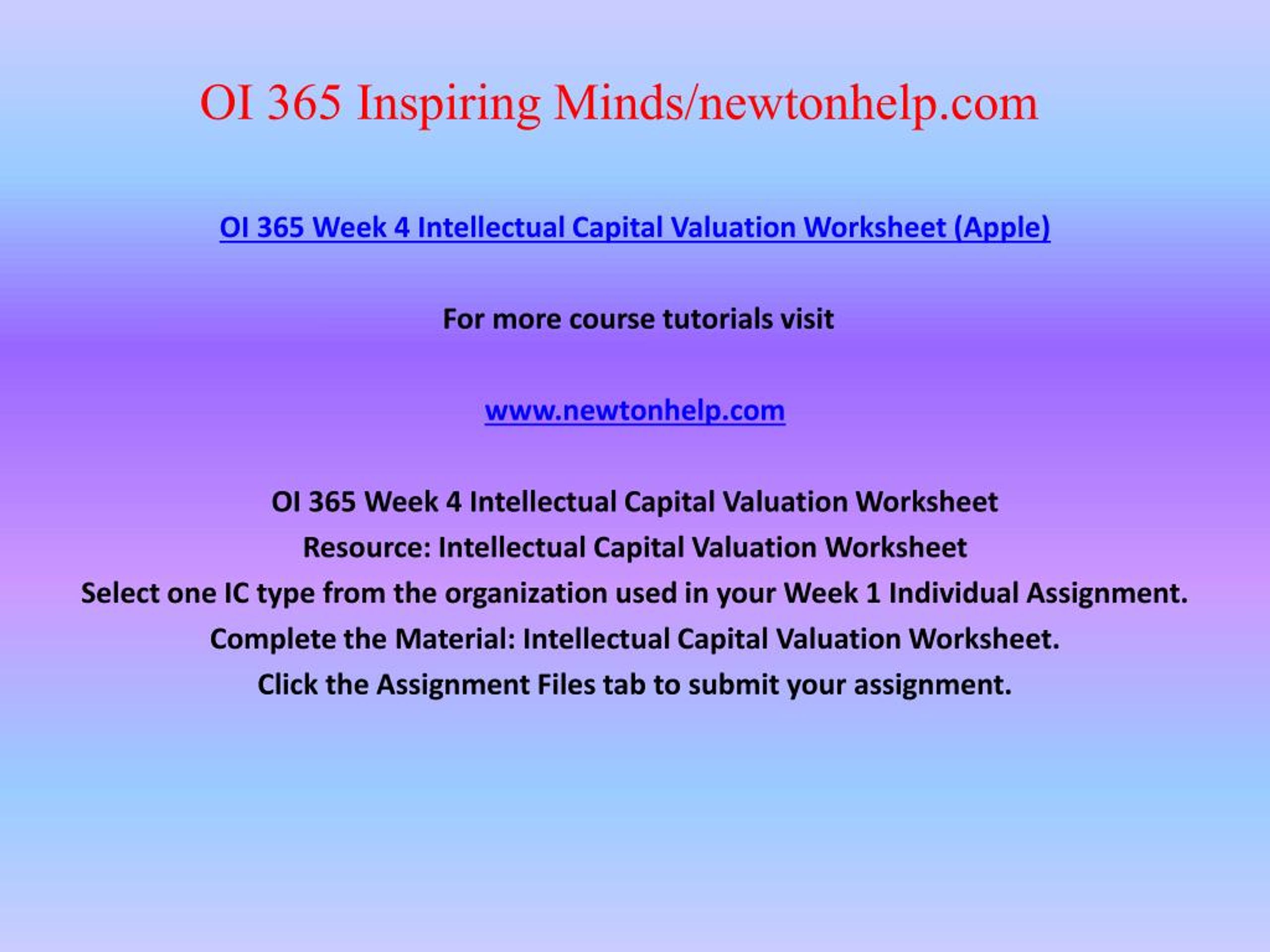 OI 365 Inspiring Minds/newtonhelp.com

OI 365 Week 4 Intellectual Capital Valuation Worksheet (Apple)

For more course tutorials visit

www.newtonhelp.com

OI 365 Week 4 Intellectual Capital Valuation Worksheet
Resource: Intellectual Capital Valuation Worksheet
Select one IC type from the organization used in your Week 1 Individual Assignment.
Complete the Material: Intellectual Capital Valuation Worksheet.
Click the Assignment Files tab to submit your assignment.